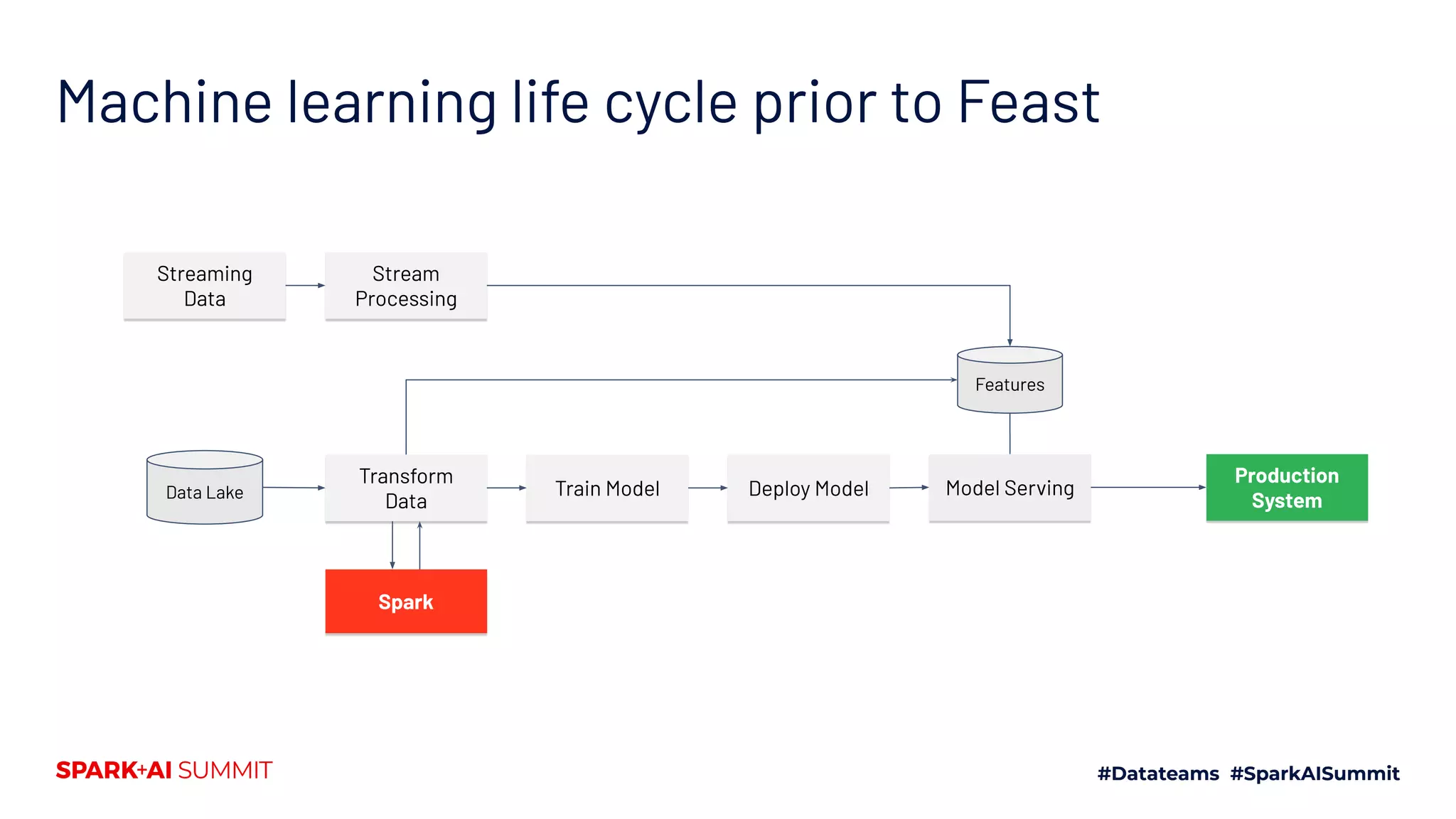 Machine learning life cycle prior to Feast

Streaming Data

Stream Processing

Features

Data Lake

Transform Data

Train Model

Deploy Model

Model Serving

Production System

Spark

SPARK+AI SUMMIT

#Datateams #SparkAISummit